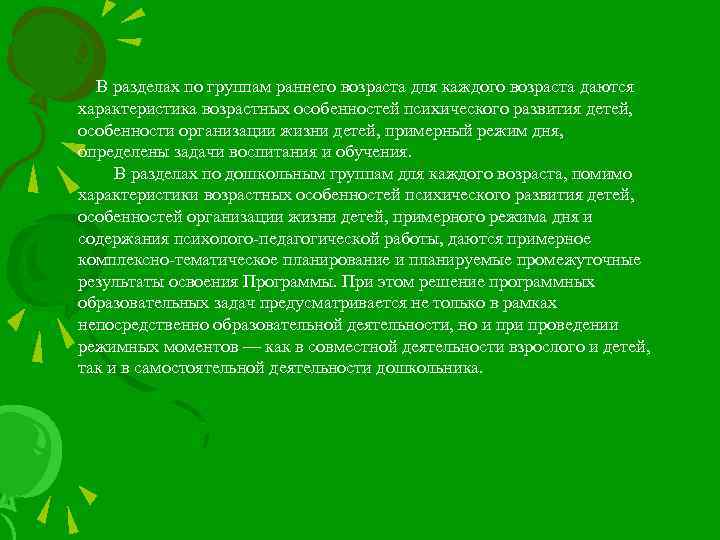 В разделах по группам раннего возраста для каждого возраста даются характеристика возрастных особенностей психического развития детей, особенности организации жизни детей, примерный режим дня, определены задачи воспитания и обучения.

В разделах по дошкольным группам для каждого возраста, помимо характеристики возрастных особенностей психического развития детей, особенностей организации жизни детей, примерного режима дня и содержания психолого-педагогической работы, даются примерное комплексно-тематическое планирование и планируемые промежуточные результаты освоения Программы. При этом решение программных образовательных задач предусматривается не только в рамках непосредственно образовательной деятельности, но и при проведении режимных моментов — как в совместной деятельности взрослого и детей, так и в самостоятельной деятельности дошкольника.